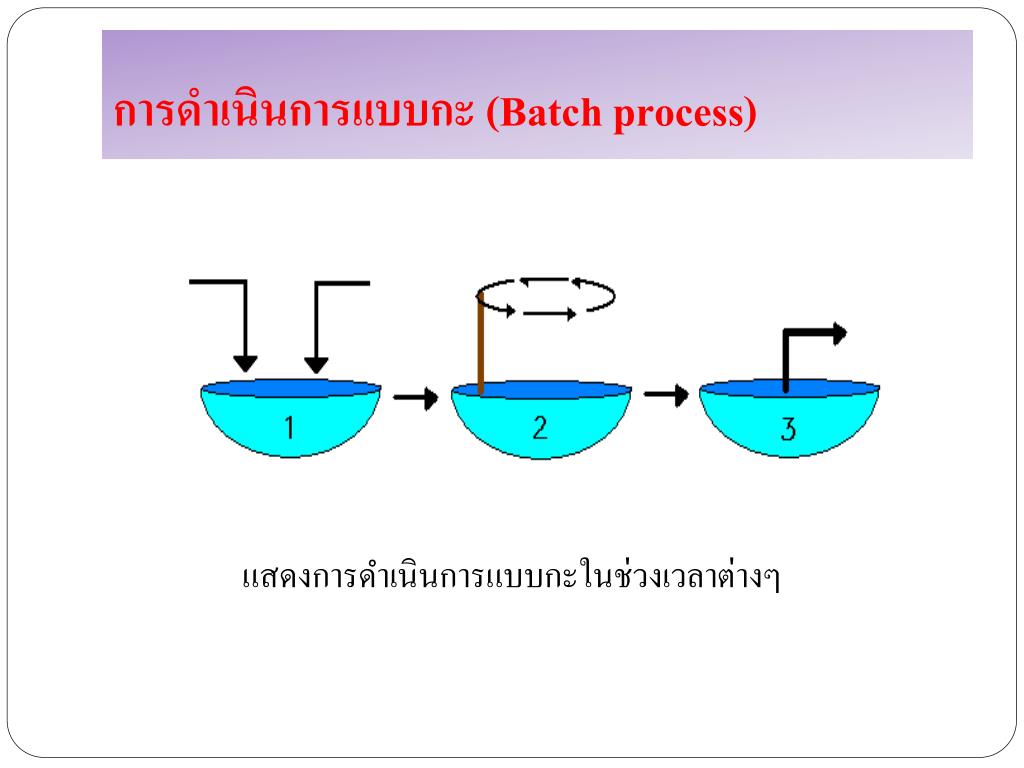 การดำเนินการแบบกะ (Batch process)

1

2

3

แสดงการดำเนินการแบบกะในช่วงเวลาต่างๆ